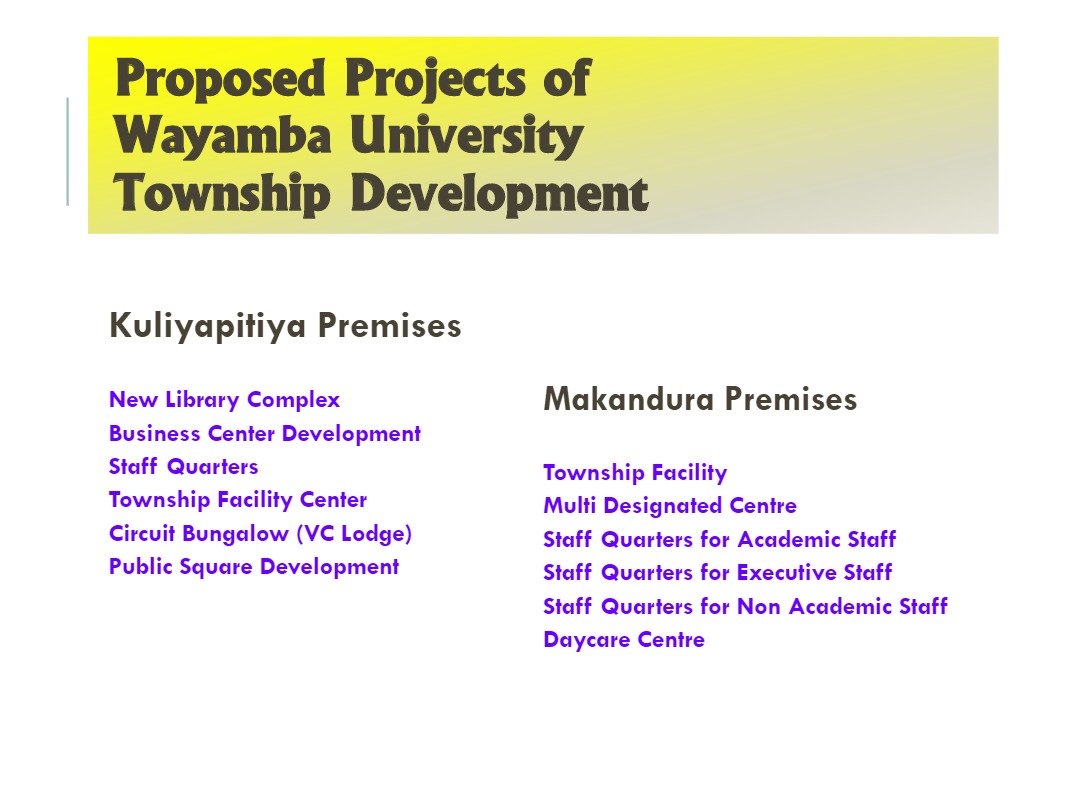 Proposed Projects of Wayamba University Township Development

Kuliyapitiya Premises

New Library Complex
Business Center Development
Staff Quarters
Township Facility Center
Circuit Bungalow (VC Lodge)
Public Square Development

Makandura Premises

Township Facility
Multi Designated Centre
Staff Quarters for Academic Staff
Staff Quarters for Executive Staff
Staff Quarters for Non Academic Staff
Daycare Centre